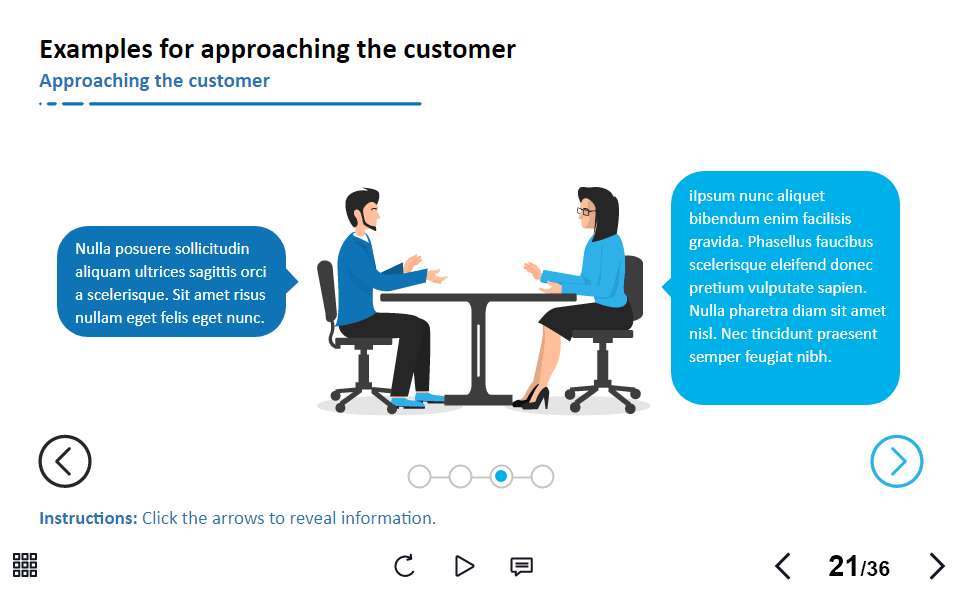 Examples for approaching the customer
Approaching the customer

Nulla posuere sollicitudin aliquam ultrices sagittis orci a scelerisque. Sit amet risus nullam eget felis eget nunc.

iIpsum nunc aliquet bibendum enim facilisis gravida. Phasellus faucibus scelerisque eleifend donec pretium vulputate sapien. Nulla pharetra diam sit amet nisl. Nec tincidunt praesent semper feugiat nibh.

Instructions: Click the arrows to reveal information.

21/36